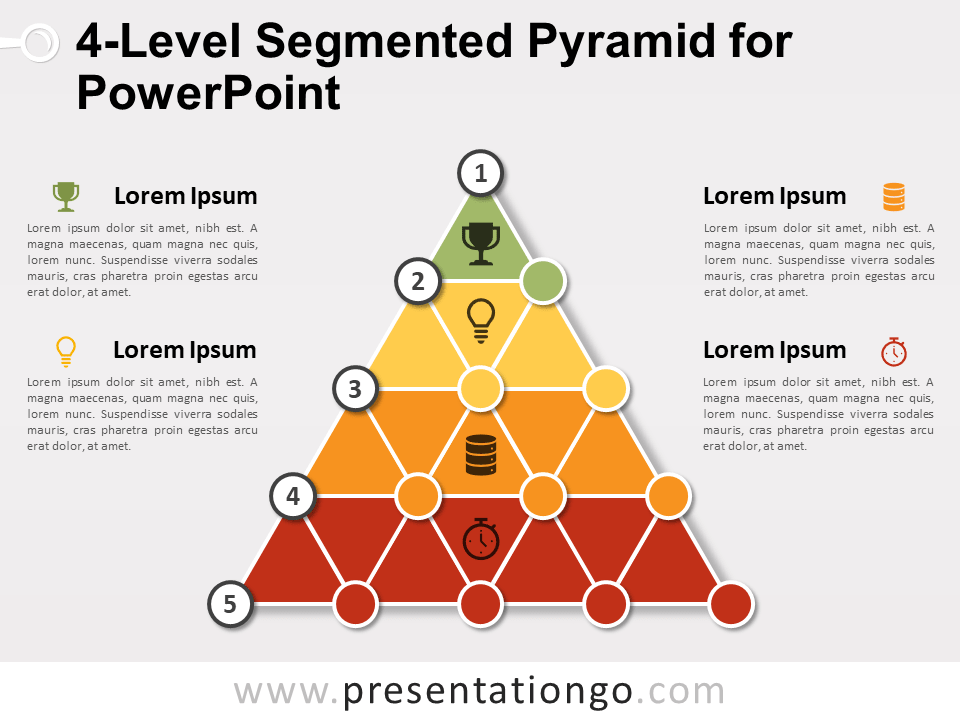 4-Level Segmented Pyramid for PowerPoint

Lorem Ipsum

Lorem ipsum dolor sit amet, nibh est. A magna maecenas, quam magna nec quis, lorem nunc. Suspendisse viverra sodales mauris, cras pharetra proin egestas arcu erat dolor, at amet.

Lorem Ipsum

Lorem ipsum dolor sit amet, nibh est. A magna maecenas, quam magna nec quis, lorem nunc. Suspendisse viverra sodales mauris, cras pharetra proin egestas arcu erat dolor, at amet.

1

2

3

4

5

Lorem Ipsum

Lorem ipsum dolor sit amet, nibh est. A magna maecenas, quam magna nec quis, lorem nunc. Suspendisse viverra sodales mauris, cras pharetra proin egestas arcu erat dolor, at amet.

Lorem Ipsum

Lorem ipsum dolor sit amet, nibh est. A magna maecenas, quam magna nec quis, lorem nunc. Suspendisse viverra sodales mauris, cras pharetra proin egestas arcu erat dolor, at amet.

www.presentationgo.com